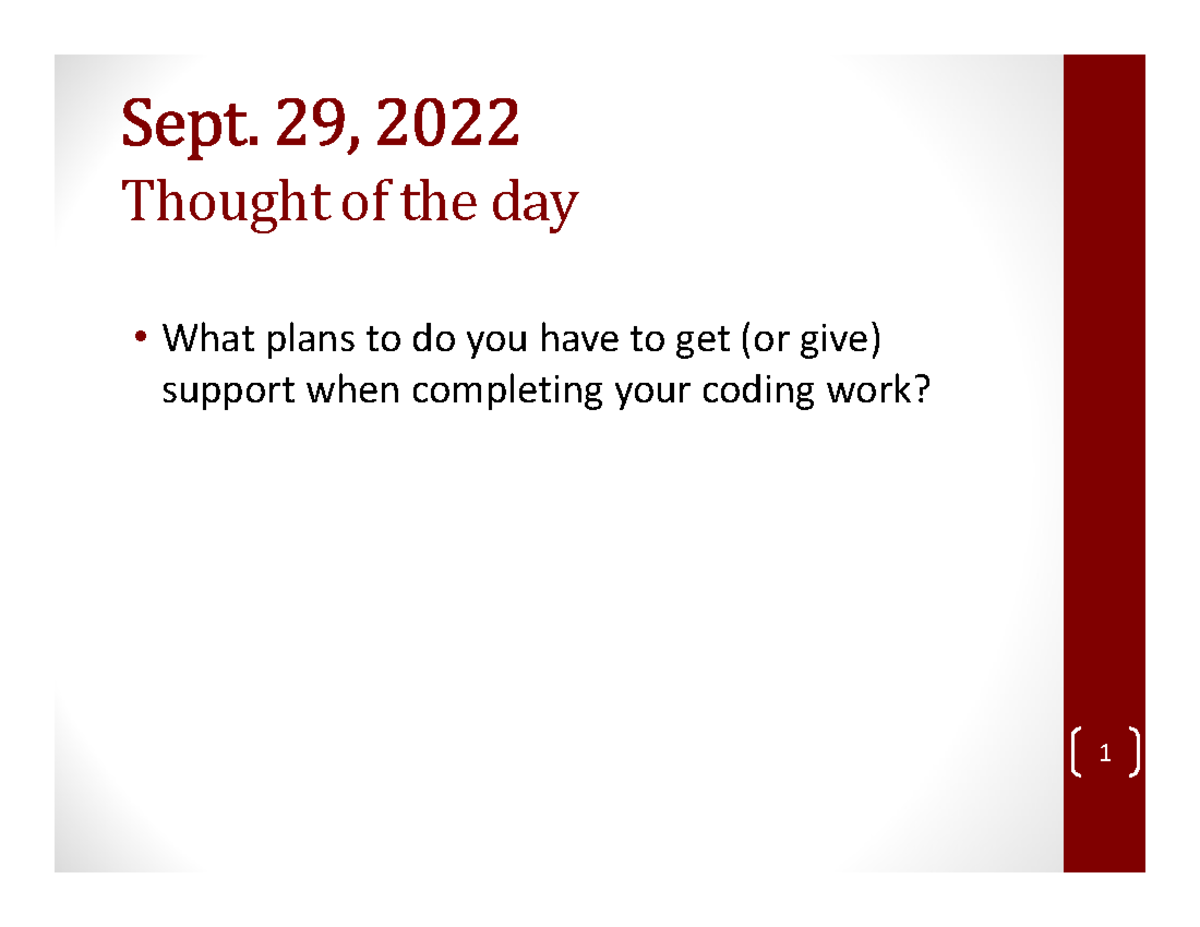 Sept. 29, 2022
Thought of the day

• What plans to do you have to get (or give) support when completing your coding work?

1